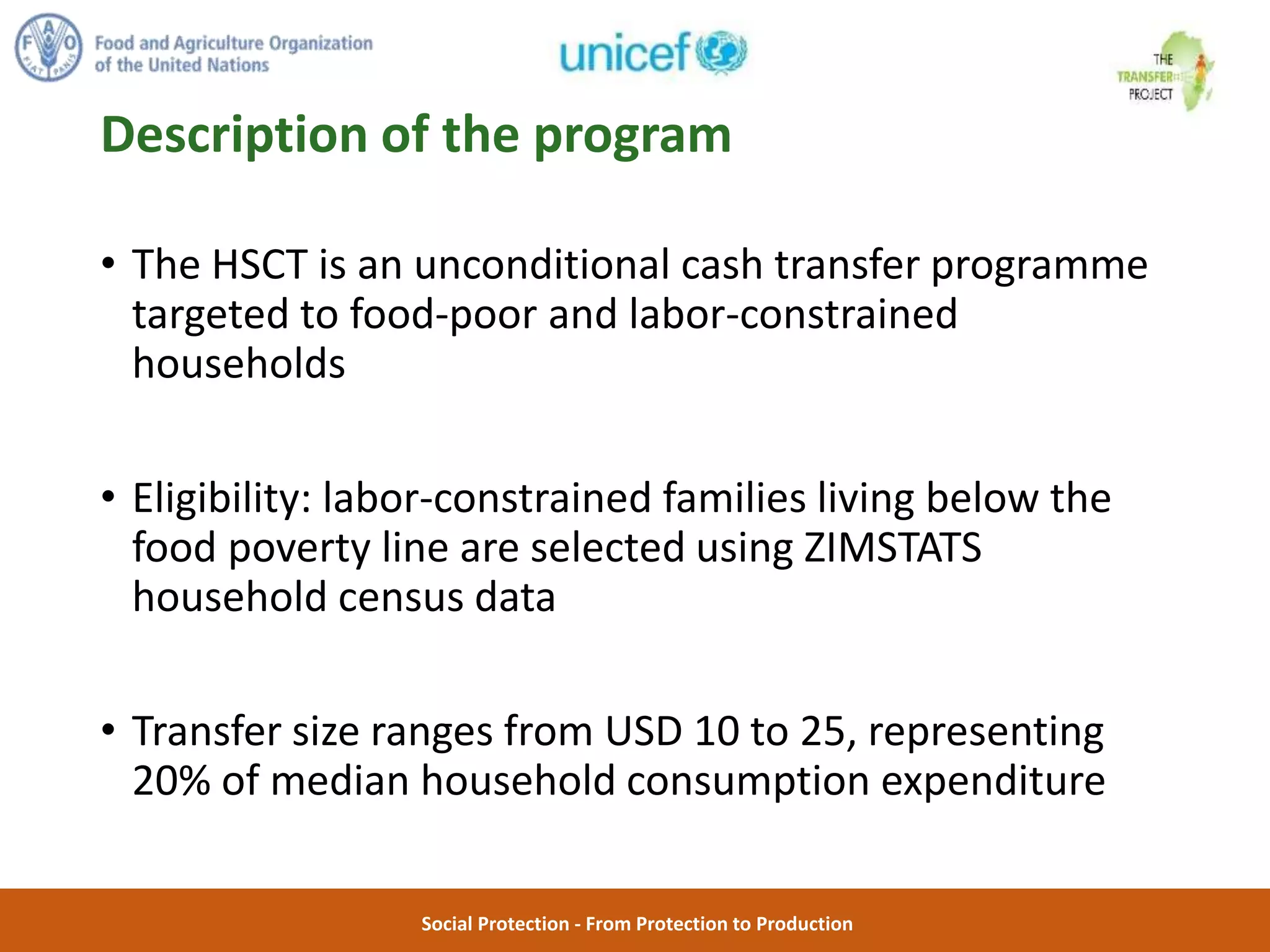 F A O FIAT PANIS
Food and Agriculture Organization of the United Nations

unicef

THE TRANSFER PROJECT

Description of the program

• The HSCT is an unconditional cash transfer programme targeted to food-poor and labor-constrained households

• Eligibility: labor-constrained families living below the food poverty line are selected using ZIMSTATS household census data

• Transfer size ranges from USD 10 to 25, representing 20% of median household consumption expenditure

Social Protection - From Protection to Production